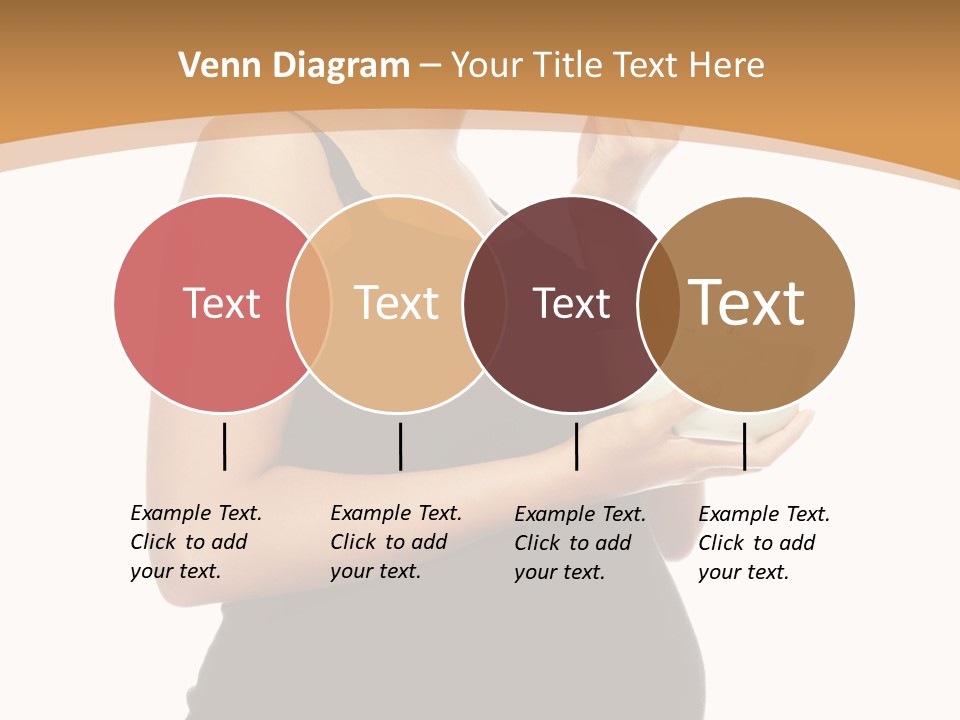 Venn Diagram – Your Title Text Here

Text

Text

Text

Text

Example Text. Click to add your text.

Example Text. Click to add your text.

Example Text. Click to add your text.

Example Text. Click to add your text.